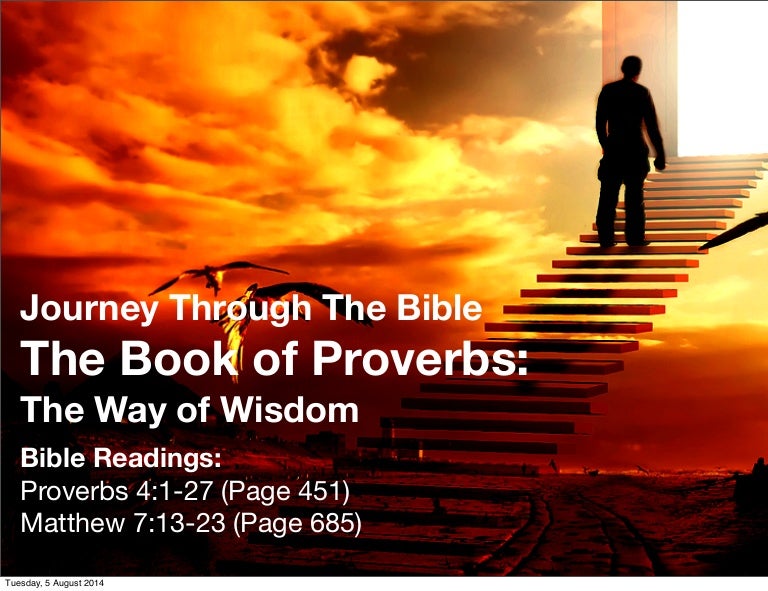 Journey Through The Bible
The Book of Proverbs:
The Way of Wisdom

Bible Readings:
Proverbs 4:1-27 (Page 451)
Matthew 7:13-23 (Page 685)

Tuesday, 5 August 2014